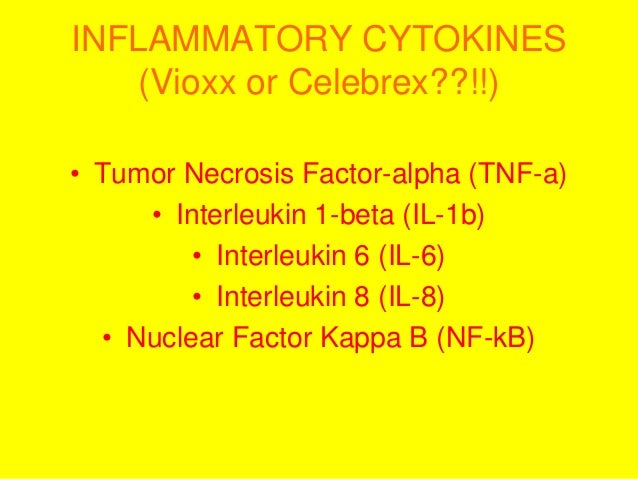 INFLAMMATORY CYTOKINES
(Vioxx or Celebrex??!!)

• Tumor Necrosis Factor-alpha (TNF-a)
• Interleukin 1-beta (IL-1b)
• Interleukin 6 (IL-6)
• Interleukin 8 (IL-8)
• Nuclear Factor Kappa B (NF-kB)